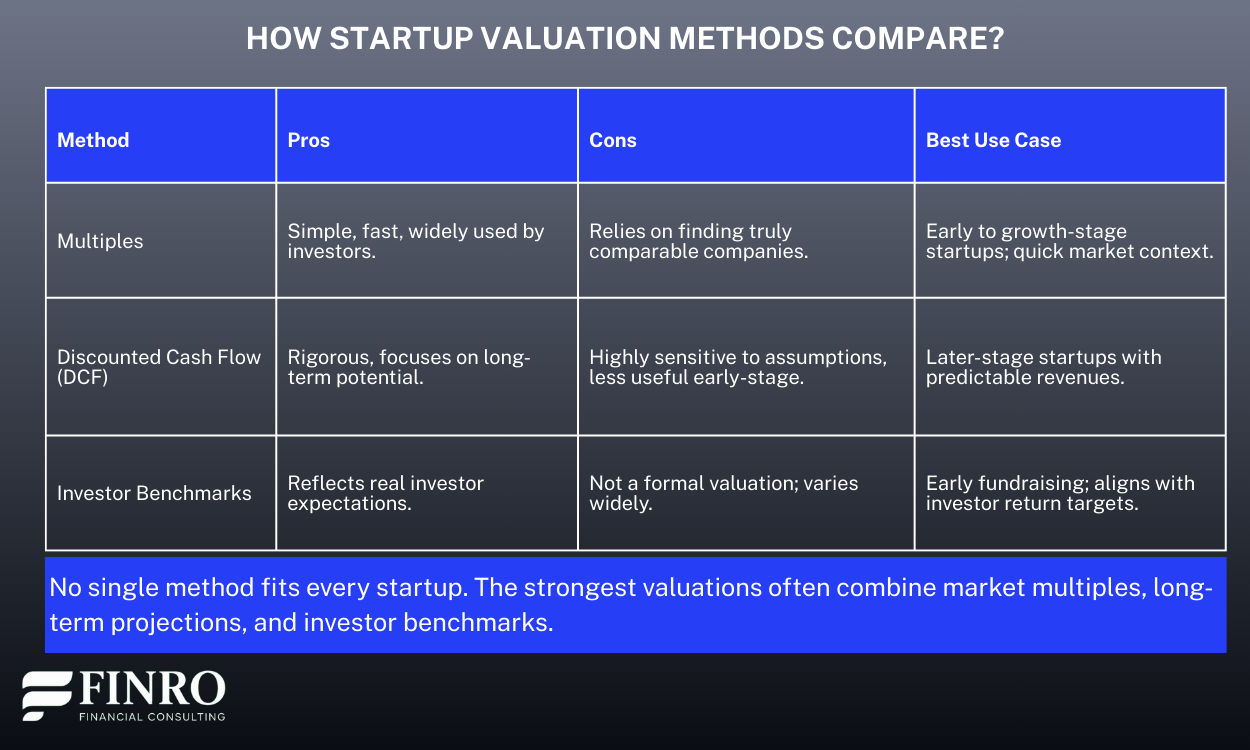 HOW STARTUP VALUATION METHODS COMPARE?

| Method | Pros | Cons | Best Use Case |
|---|---|---|---|
| Multiples | Simple, fast, widely used by investors. | Relies on finding truly comparable companies. | Early to growth-stage startups; quick market context. |
| Discounted Cash Flow (DCF) | Rigorous, focuses on long-term potential. | Highly sensitive to assumptions, less useful early-stage. | Later-stage startups with predictable revenues. |
| Investor Benchmarks | Reflects real investor expectations. | Not a formal valuation; varies widely. | Early fundraising; aligns with investor return targets. |

No single method fits every startup. The strongest valuations often combine market multiples, long-term projections, and investor benchmarks.

FINRO
FINANCIAL CONSULTING